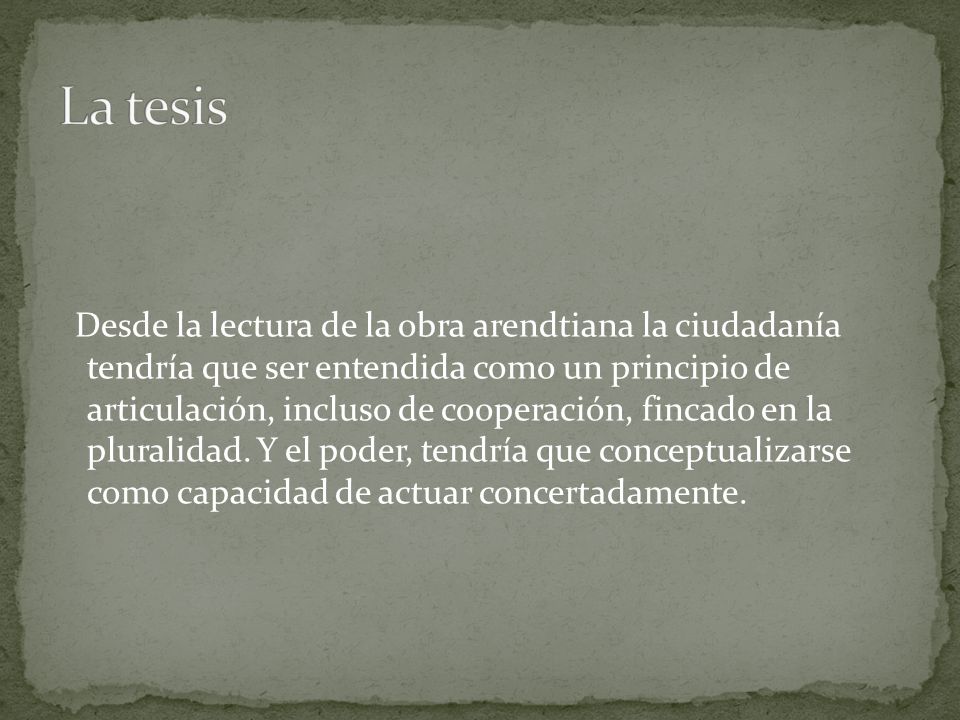 La tesis

Desde la lectura de la obra arendtiana la ciudadanía tendría que ser entendida como un principio de articulación, incluso de cooperación, fincado en la pluralidad. Y el poder, tendría que conceptualizarse como capacidad de actuar concertadamente.